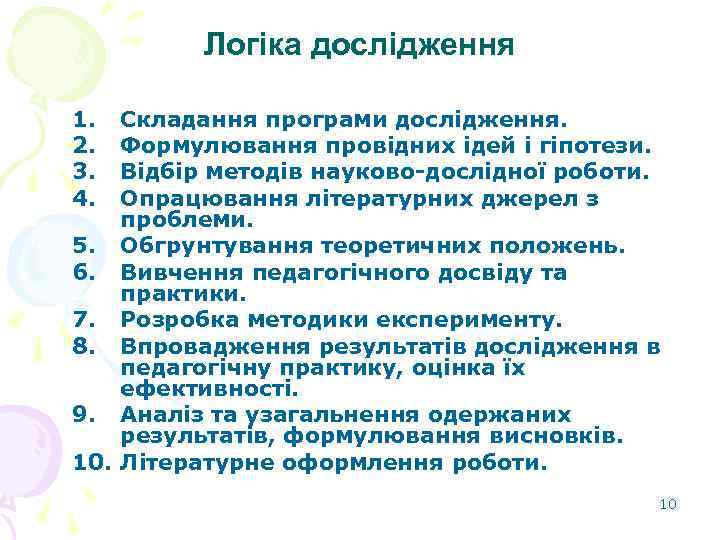 Логіка дослідження

1. Складання програми дослідження.
2. Формулювання провідних ідей і гіпотези.
3. Відбір методів науково-дослідної роботи.
4. Опрацювання літературних джерел з проблеми.
5. Обгрунтування теоретичних положень.
6. Вивчення педагогічного досвіду та практики.
7. Розробка методики експерименту.
8. Впровадження результатів дослідження в педагогічну практику, оцінка їх ефективності.
9. Аналіз та узагальнення одержаних результатів, формулювання висновків.
10. Літературне оформлення роботи.

10